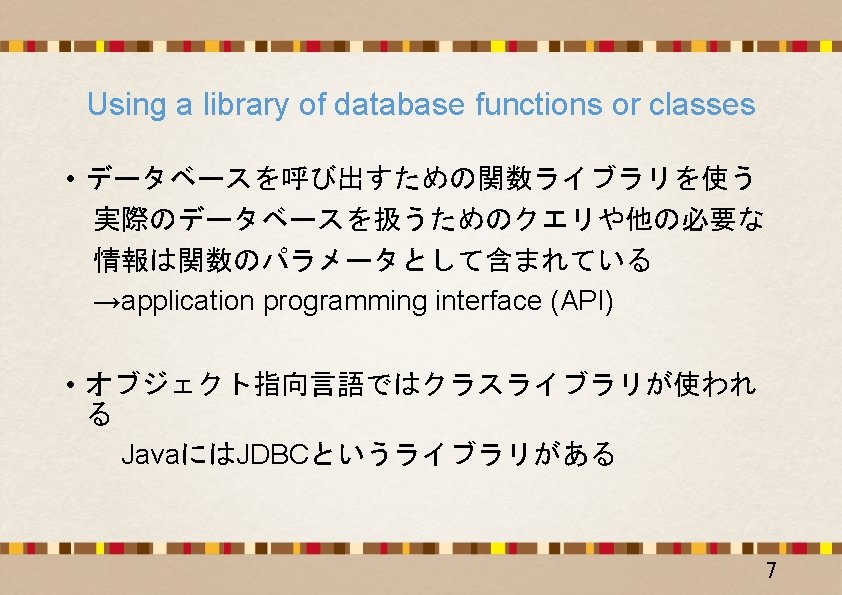 Using a library of database functions or classes

• データベースを呼び出すための関数ライブラリを使う
実際のデータベースを扱うためのクエリや他の必要な情報は関数のパラメータとして含まれている
→application programming interface (API)

• オブジェクト指向言語ではクラスライブラリが使われる
JavaにはJDBCというライブラリがある

7